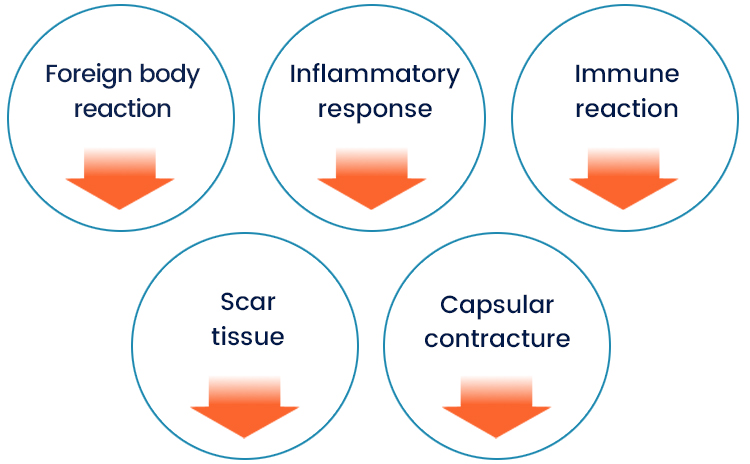 Foreign body reaction

Inflammatory response

Immune reaction

Scar tissue

Capsular contracture